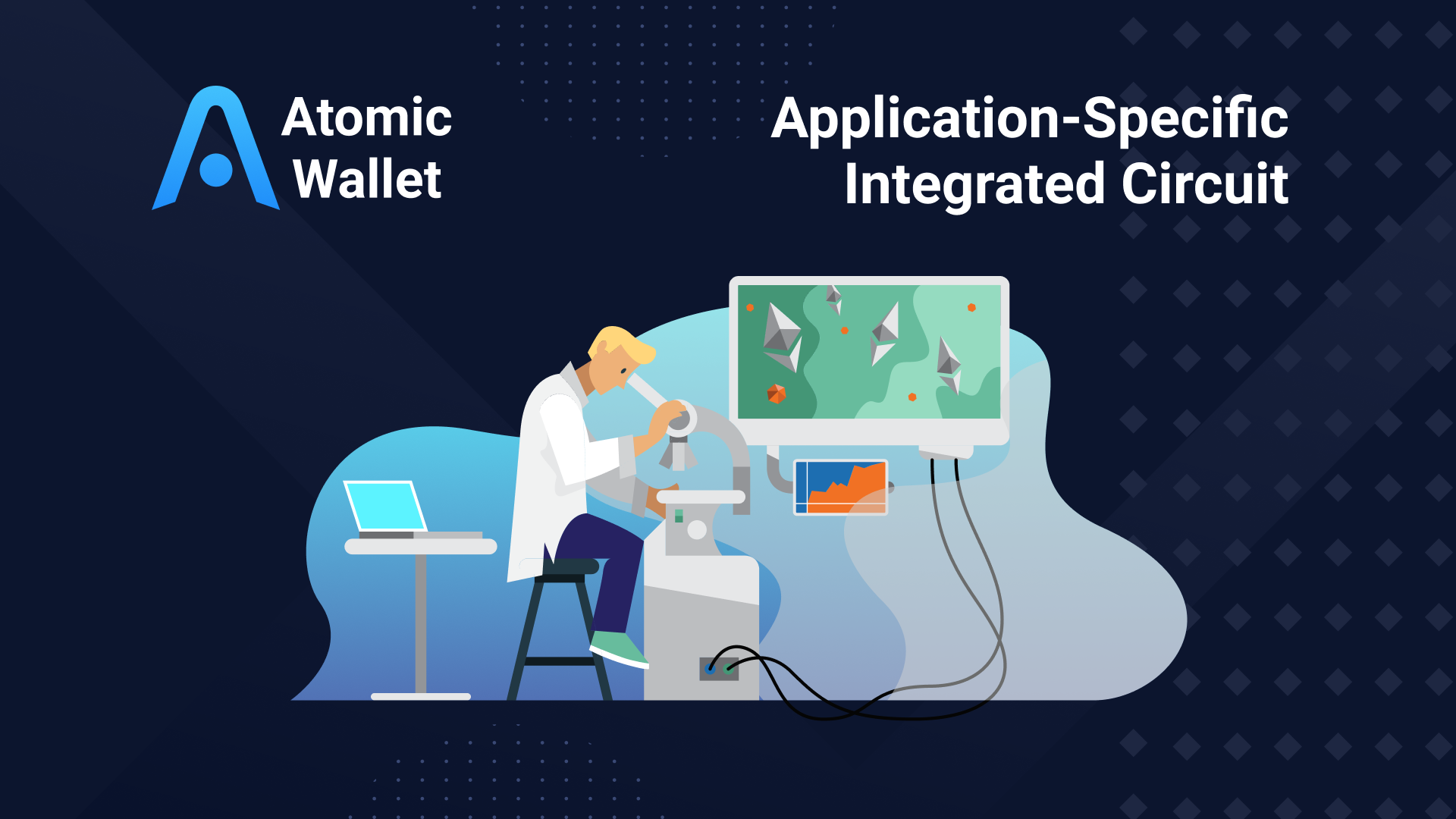 Atomic Wallet

Application-Specific Integrated Circuit